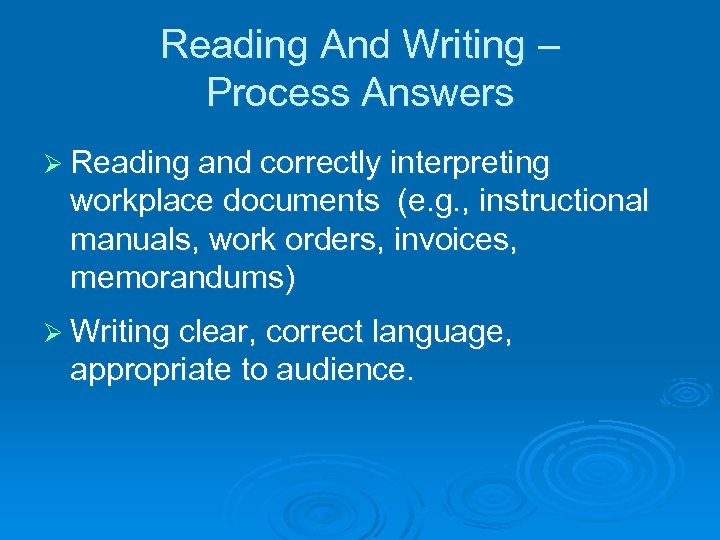 Reading And Writing – Process Answers

➢ Reading and correctly interpreting workplace documents (e.g., instructional manuals, work orders, invoices, memorandums)

➢ Writing clear, correct language, appropriate to audience.